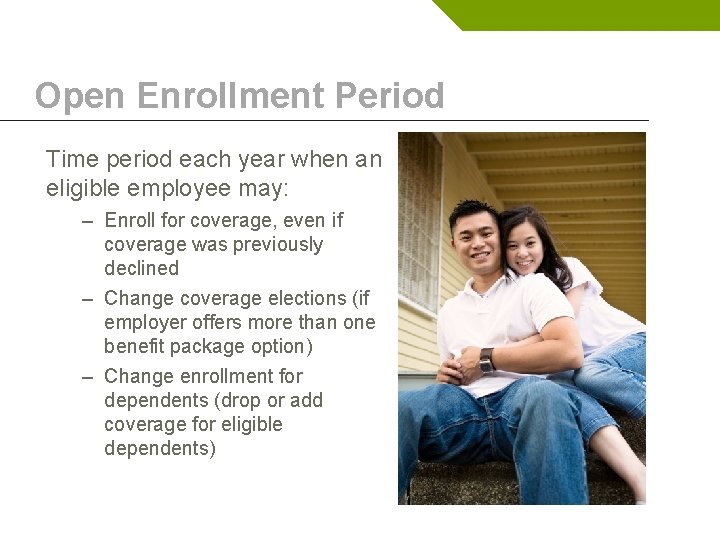 Open Enrollment Period

Time period each year when an eligible employee may:

– Enroll for coverage, even if coverage was previously declined

– Change coverage elections (if employer offers more than one benefit package option)

– Change enrollment for dependents (drop or add coverage for eligible dependents)